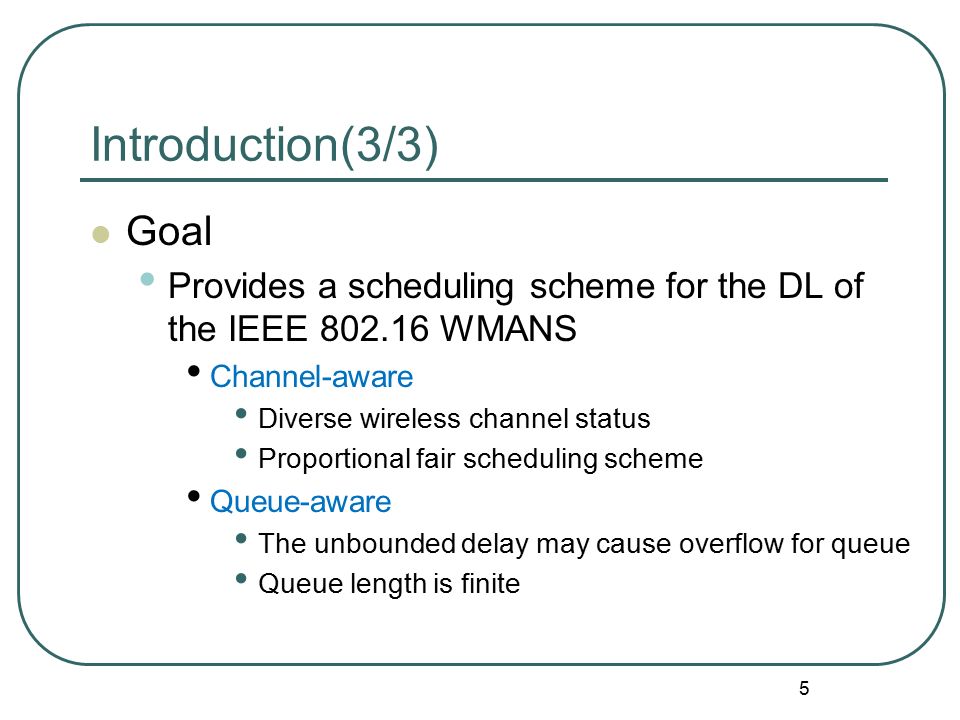 Introduction(3/3)

- Goal
  - Provides a scheduling scheme for the DL of the IEEE 802.16 WMANS
    - Channel-aware
      - Diverse wireless channel status
      - Proportional fair scheduling scheme
    - Queue-aware
      - The unbounded delay may cause overflow for queue
      - Queue length is finite

5